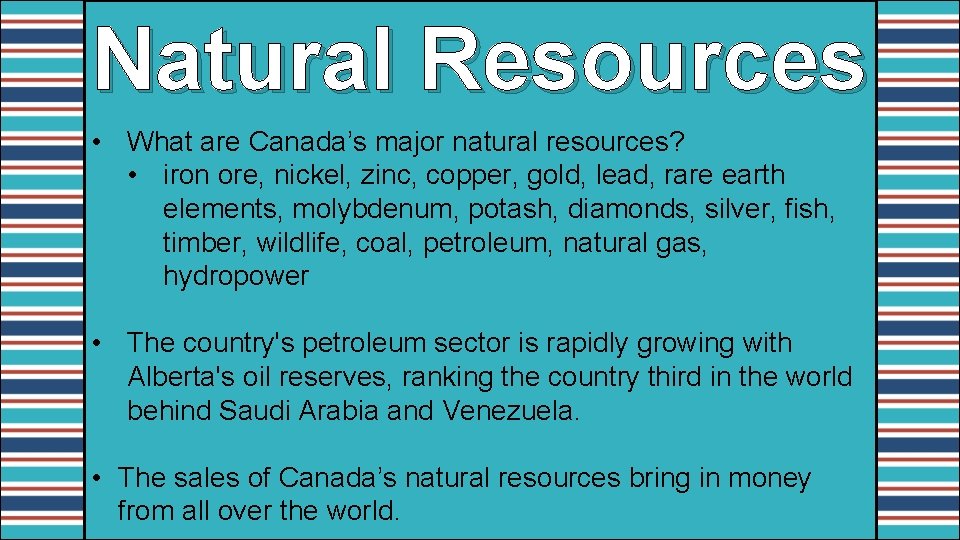 Natural Resources

• What are Canada’s major natural resources?
  • iron ore, nickel, zinc, copper, gold, lead, rare earth elements, molybdenum, potash, diamonds, silver, fish, timber, wildlife, coal, petroleum, natural gas, hydropower

• The country's petroleum sector is rapidly growing with Alberta's oil reserves, ranking the country third in the world behind Saudi Arabia and Venezuela.

• The sales of Canada’s natural resources bring in money from all over the world.